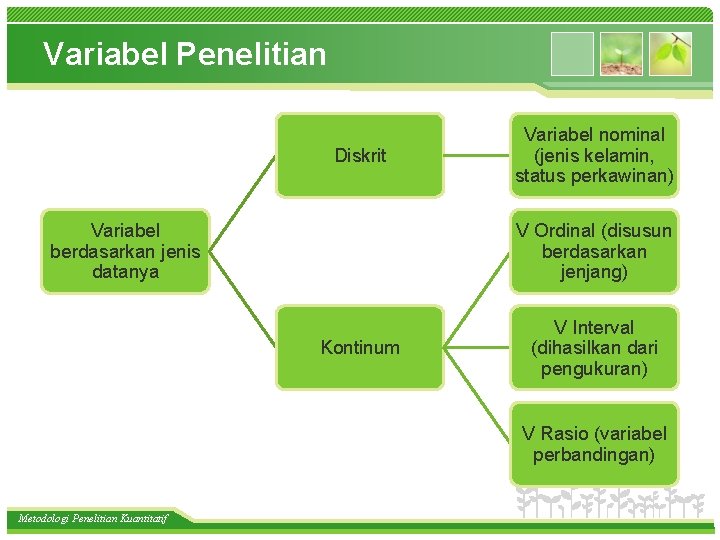 Variabel Penelitian

Variabel berdasarkan jenis datanya

Diskrit

Variabel nominal (jenis kelamin, status perkawinan)

Kontinum

V Ordinal (disusun berdasarkan jenjang)

V Interval (dihasilkan dari pengukuran)

V Rasio (variabel perbandingan)

Metodologi Penelitian Kuantitatif